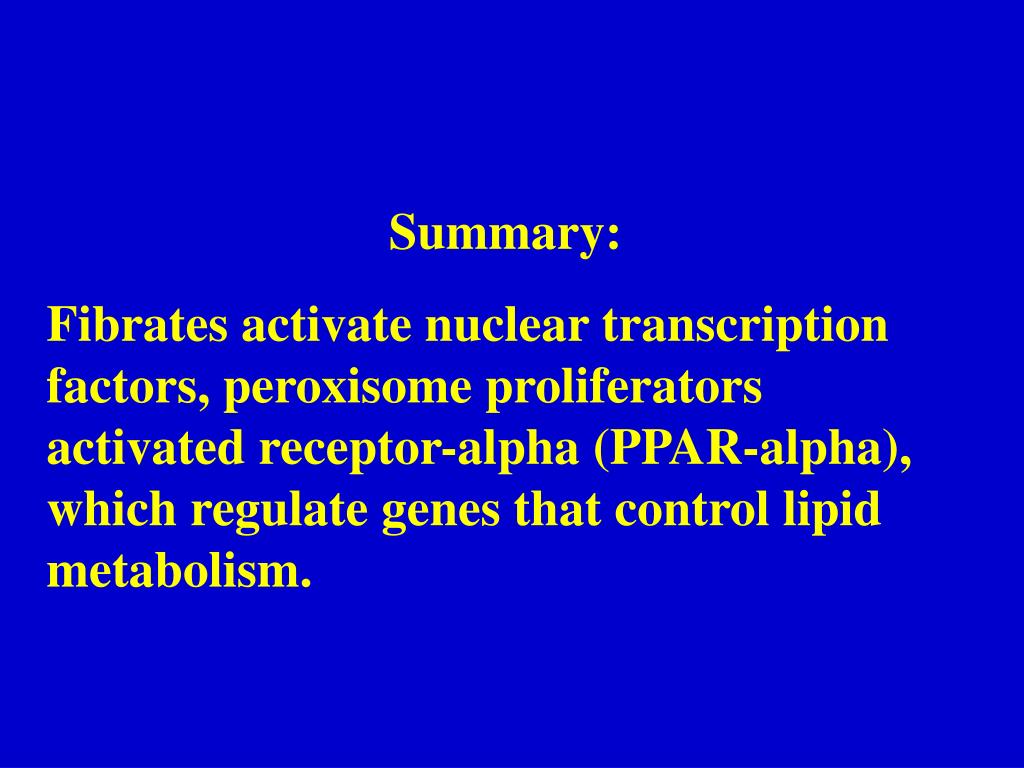 Summary:

Fibrates activate nuclear transcription factors, peroxisome proliferators activated receptor-alpha (PPAR-alpha), which regulate genes that control lipid metabolism.